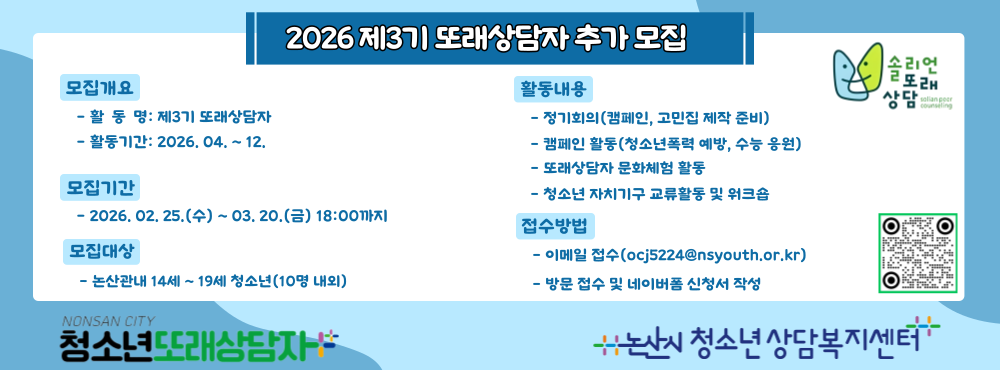 2026 제3기 또래상담자 추가 모집

모집개요
- 활 동 명: 제3기 또래상담자
- 활동기간: 2026. 04. ~ 12.

모집기간
- 2026. 02. 25.(수) ~ 03. 20.(금) 18:00까지

모집대상
- 논산관내 14세 ~ 19세 청소년(10명 내외)

활동내용
- 정기회의(캠페인, 고민집 제작 준비)
- 캠페인 활동(청소년폭력 예방, 수능 응원)
- 또래상담자 문화체험 활동
- 청소년 자치기구 교류활동 및 워크숍

접수방법
- 이메일 접수(ocj5224@nsyouth.or.kr)
- 방문 접수 및 네이버폼 신청서 작성

솔리언 또래 상담
solian peer counseling

NONSAN CITY
청소년또래상담자

논산시 청소년상담복지센터